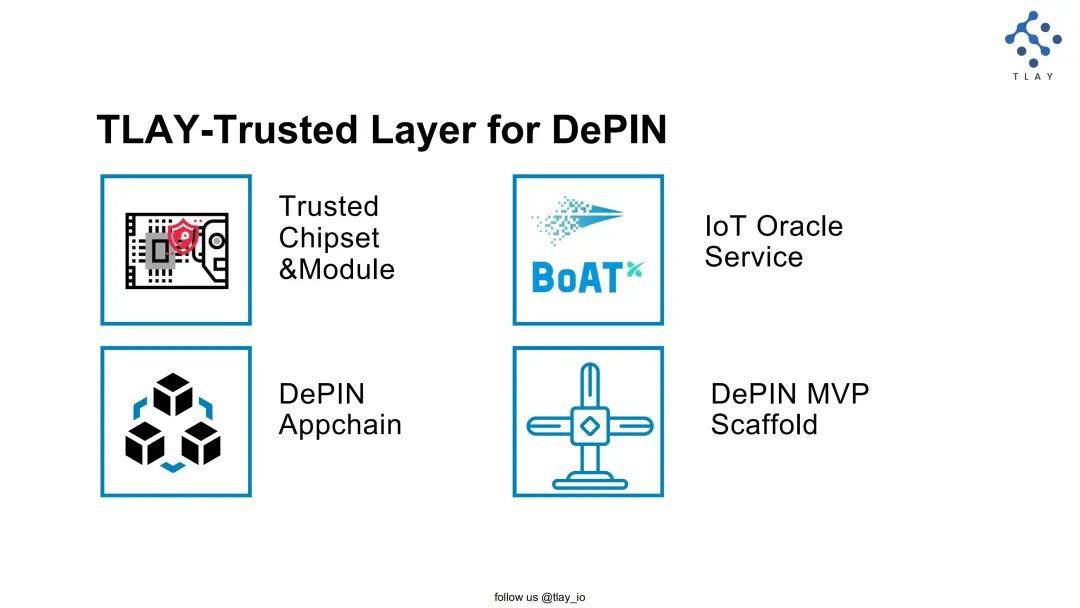 TLAY

TLAY-Trusted Layer for DePIN

Trusted Chipset &Module

BoAT

IoT Oracle Service

DePIN Appchain

DePIN MVP Scaffold

follow us @tlay_io